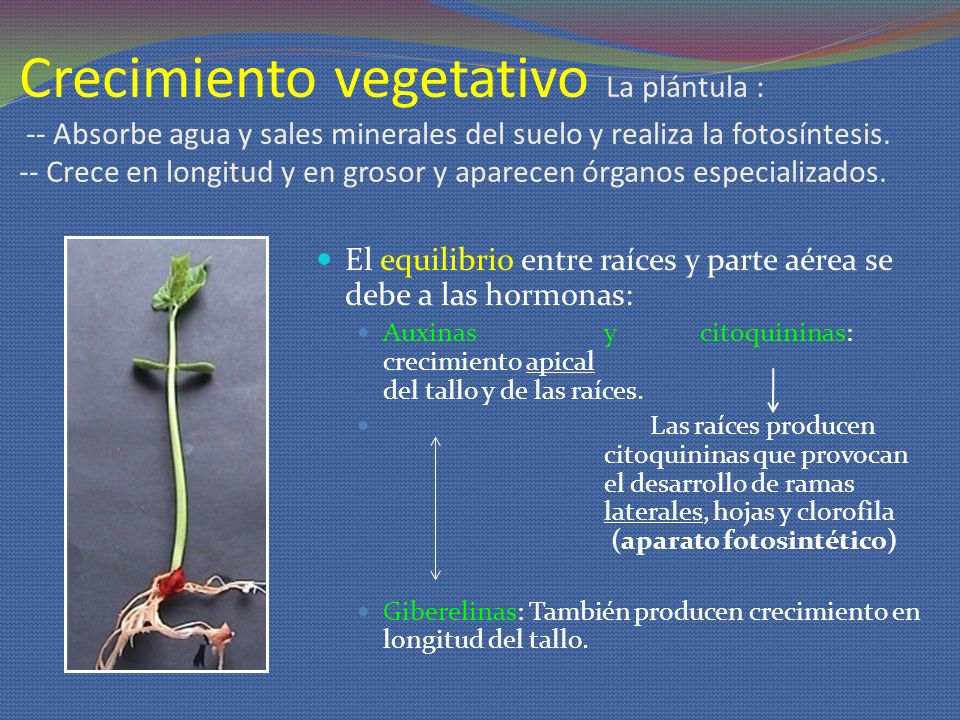 Crecimiento vegetativo La plántula :
-- Absorbe agua y sales minerales del suelo y realiza la fotosíntesis.
-- Crece en longitud y en grosor y aparecen órganos especializados.

El equilibrio entre raíces y parte aérea se debe a las hormonas:

Auxinas y citoquininas: crecimiento apical del tallo y de las raíces.

Las raíces producen citoquininas que provocan el desarrollo de ramas laterales, hojas y clorofila (aparato fotosintético)

Giberelinas: También producen crecimiento en longitud del tallo.